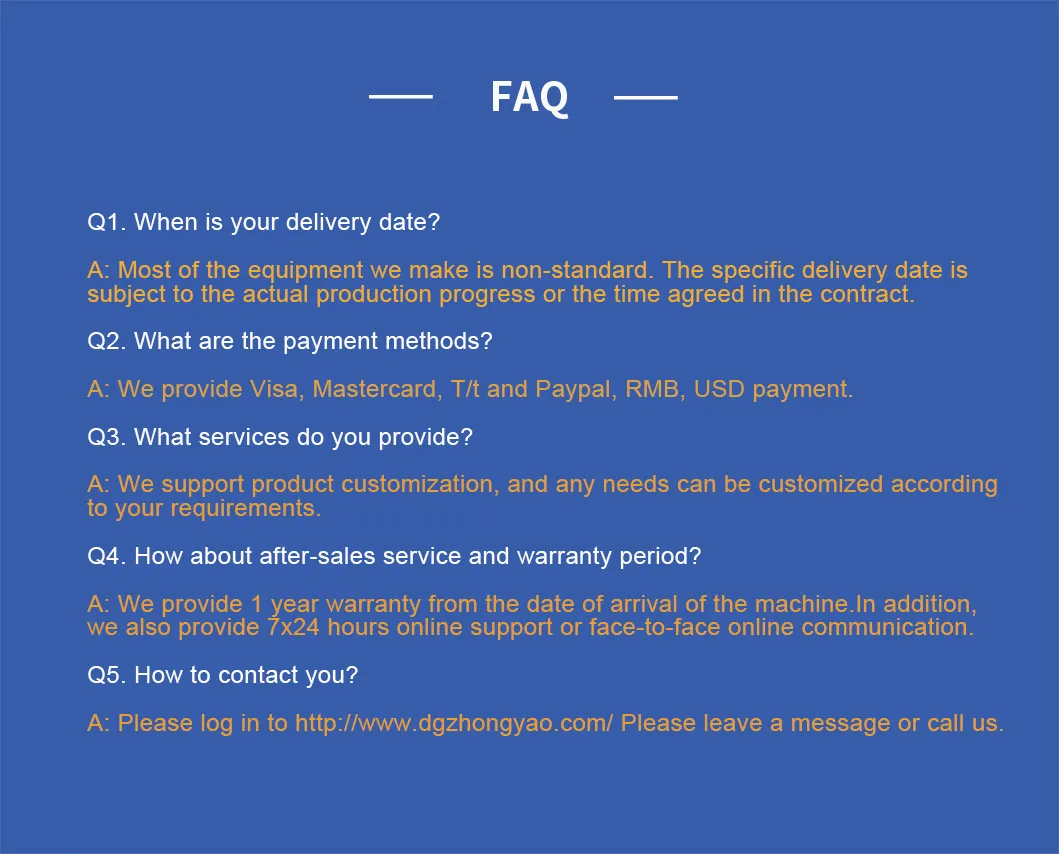 FAQ

Q1. When is your delivery date?

A: Most of the equipment we make is non-standard. The specific delivery date is subject to the actual production progress or the time agreed in the contract.

Q2. What are the payment methods?

A: We provide Visa, Mastercard, T/t and Paypal, RMB, USD payment.

Q3. What services do you provide?

A: We support product customization, and any needs can be customized according to your requirements.

Q4. How about after-sales service and warranty period?

A: We provide 1 year warranty from the date of arrival of the machine.In addition, we also provide 7x24 hours online support or face-to-face online communication.

Q5. How to contact you?

A: Please log in to http://www.dgzhongyao.com/ Please leave a message or call us.